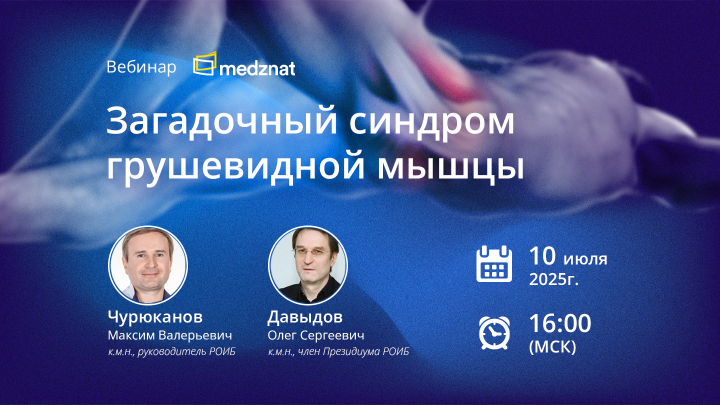 Вебинар medznat

Загадочный синдром грушевидной мышцы

Чурюканов
Максим Валерьевич
к.м.н., руководитель РОИБ

Давыдов
Олег Сергеевич
к.м.н., член Президиума РОИБ

10 июля 2025г.

16:00 (МСК)